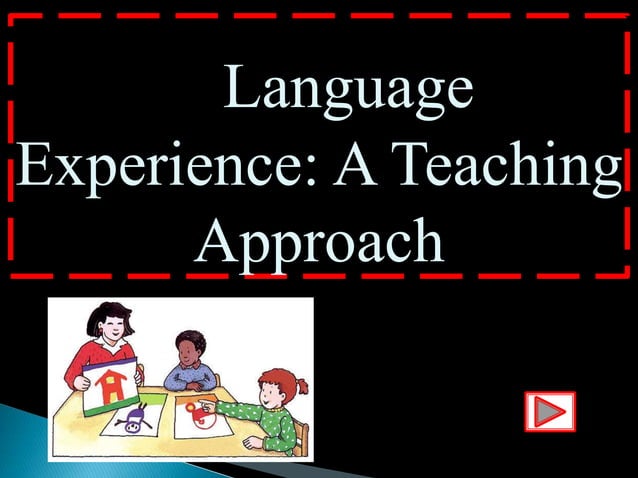 Language Experience: A Teaching Approach